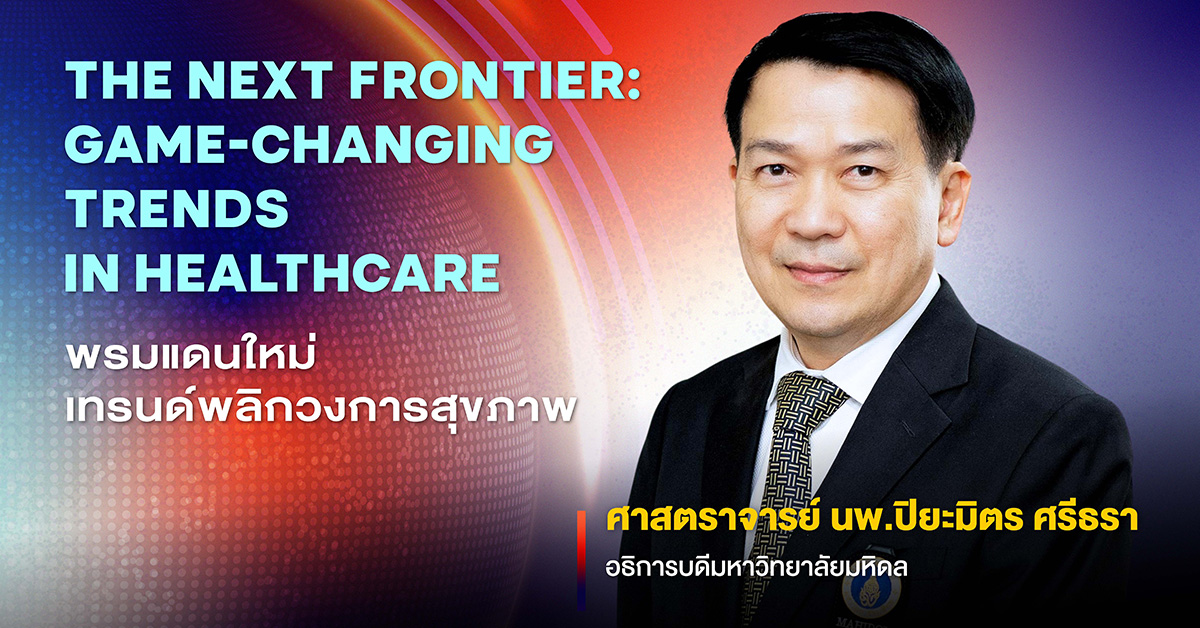 THE NEXT FRONTIER: GAME-CHANGING TRENDS IN HEALTHCARE

พรมแดนใหม่ เทรนด์พลิกวงการสุขภาพ

ศาสตราจารย์ นพ.ปิยะมิตร ศรีธรา

อธิการบดีมหาวิทยาลัยมหิดล